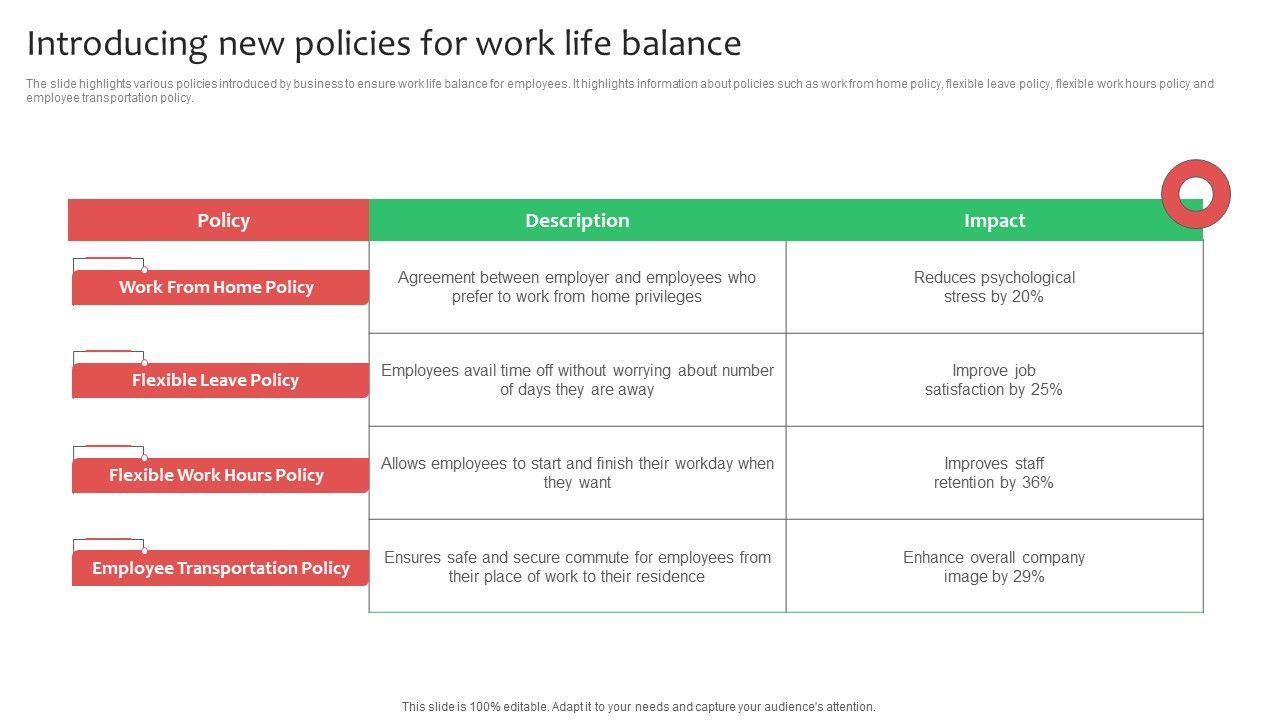 Introducing new policies for work life balance

The slide highlights various policies introduced by business to ensure work life balance for employees. It highlights information about policies such as work from home policy, flexible leave policy, flexible work hours policy and employee transportation policy.

| Policy | Description | Impact |
|---|---|---|
| Work From Home Policy | Agreement between employer and employees who prefer to work from home privileges | Reduces psychological stress by 20% |
| Flexible Leave Policy | Employees avail time off without worrying about number of days they are away | Improve job satisfaction by 25% |
| Flexible Work Hours Policy | Allows employees to start and finish their workday when they want | Improves staff retention by 36% |
| Employee Transportation Policy | Ensures safe and secure commute for employees from their place of work to their residence | Enhance overall company image by 29% |

This slide is 100% editable. Adapt it to your needs and capture your audience's attention.